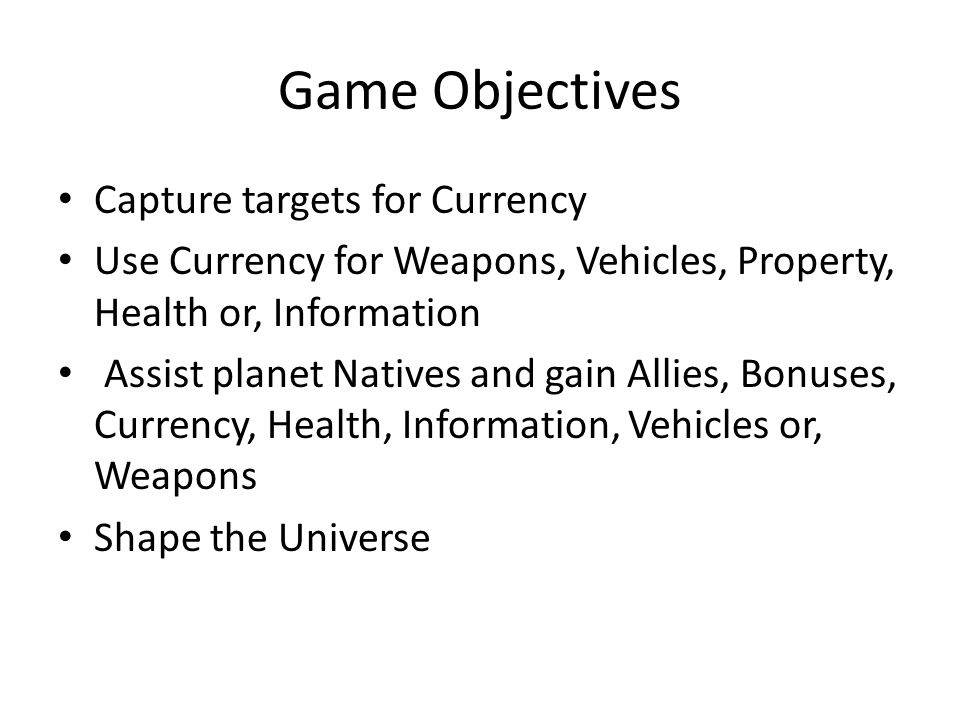 Game Objectives

• Capture targets for Currency
• Use Currency for Weapons, Vehicles, Property, Health or, Information
• Assist planet Natives and gain Allies, Bonuses, Currency, Health, Information, Vehicles or, Weapons
• Shape the Universe